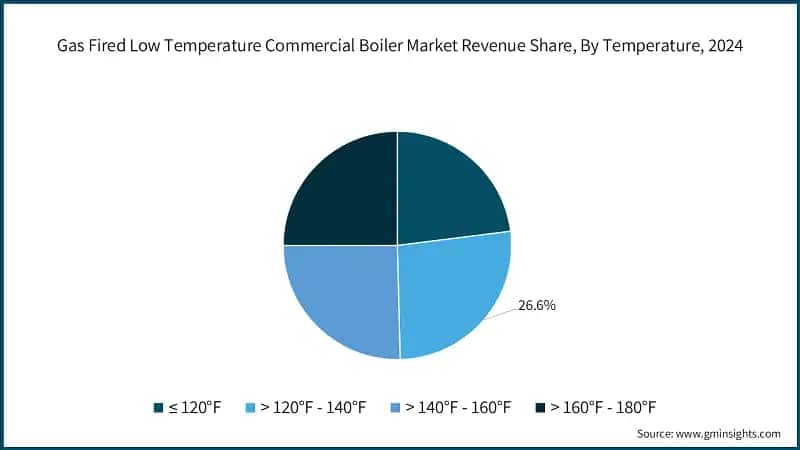 Gas Fired Low Temperature Commercial Boiler Market Revenue Share, By Temperature, 2024

26.6%

≤ 120°F
> 120°F - 140°F
> 140°F - 160°F
> 160°F - 180°F

Source: www.gminsights.com